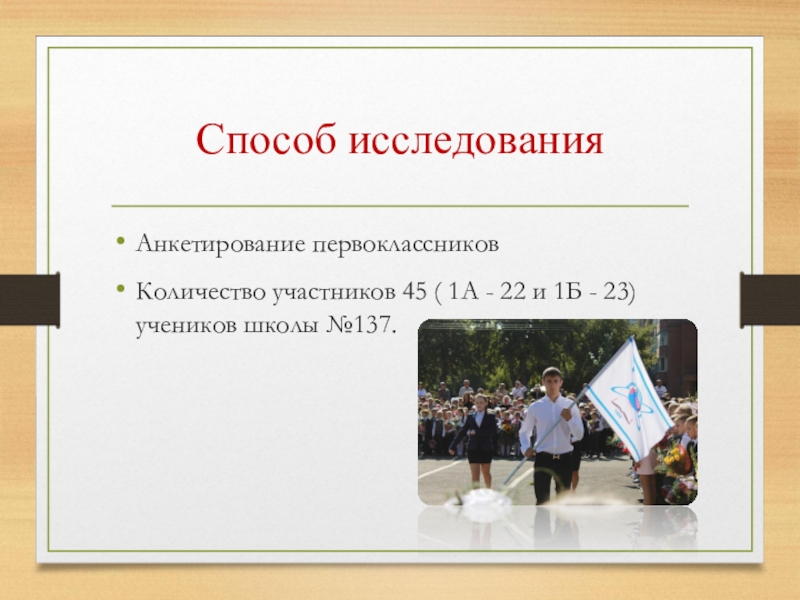 Способ исследования

• Анкетирование первоклассников

• Количество участников 45 ( 1А - 22 и 1Б - 23) учеников школы №137.